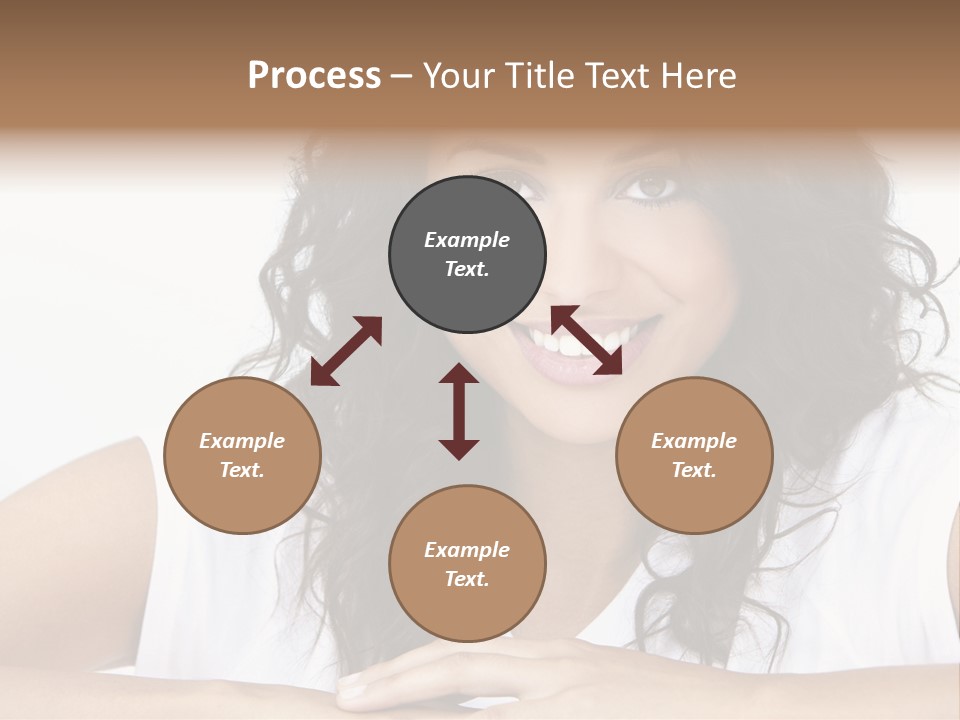 Process – Your Title Text Here

Example Text.

Example Text.

Example Text.

Example Text.